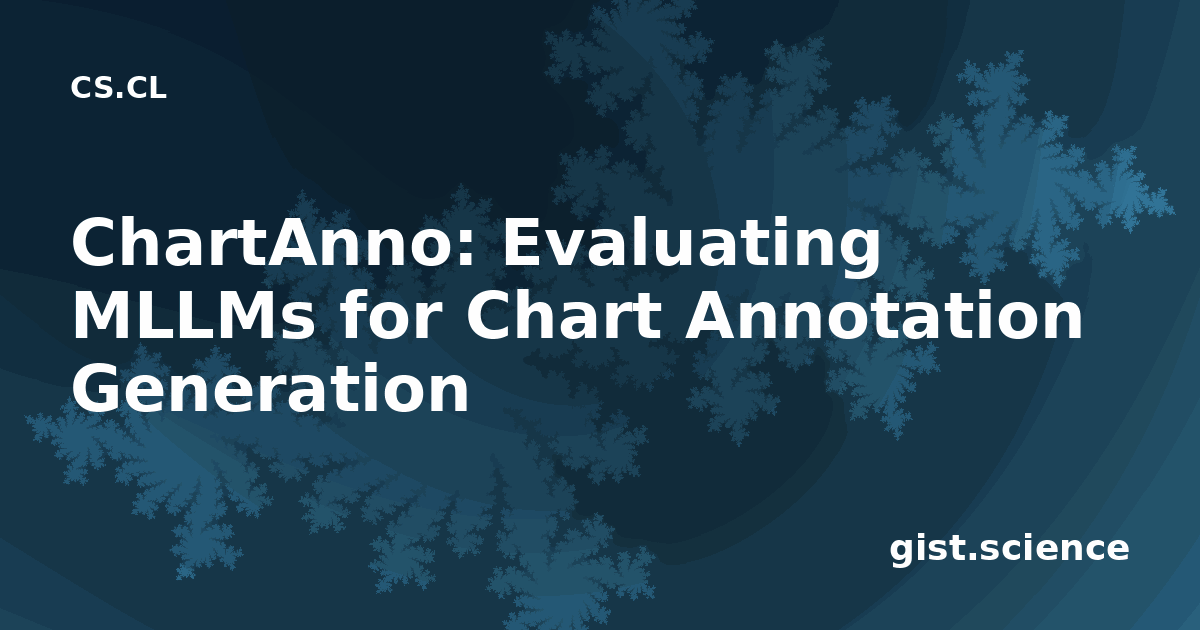 CS.CL

ChartAnno: Evaluating MLLMs for Chart Annotation Generation

gist.science